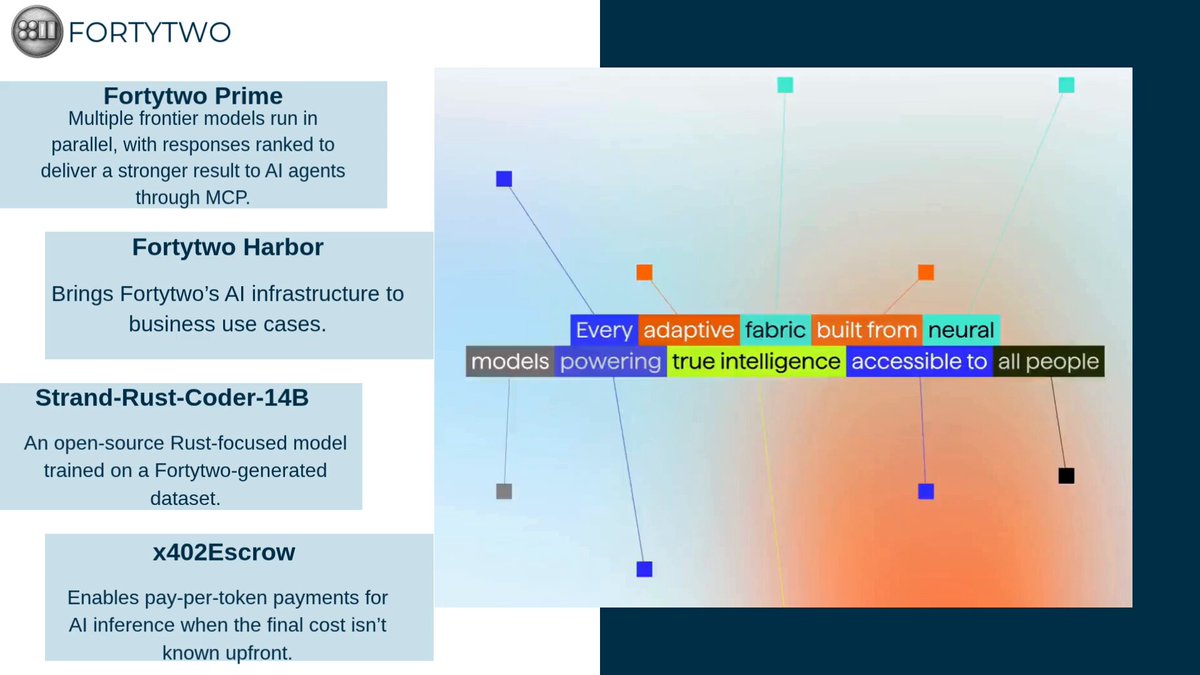 FORTYTWO

Fortytwo Prime
Multiple frontier models run in parallel, with responses ranked to deliver a stronger result to AI agents through MCP.

Fortytwo Harbor
Brings Fortytwo's AI infrastructure to business use cases.

Strand-Rust-Coder-14B
An open-source Rust-focused model trained on a Fortytwo-generated dataset.

x402Escrow
Enables pay-per-token payments for AI inference when the final cost isn't known upfront.

Every adaptive fabric built from neural models powering true intelligence accessible to all people